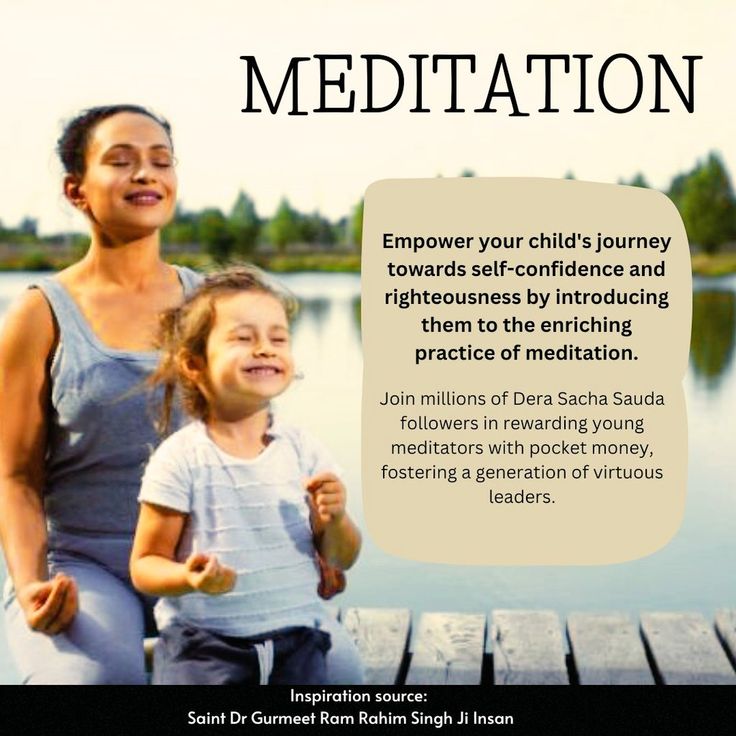 MEDITATION

Empower your child's journey towards self-confidence and righteousness by introducing them to the enriching practice of meditation.

Join millions of Dera Sacha Sauda followers in rewarding young meditators with pocket money, fostering a generation of virtuous leaders.

Inspiration source:
Saint Dr Gurmeet Ram Rahim Singh Ji Insan